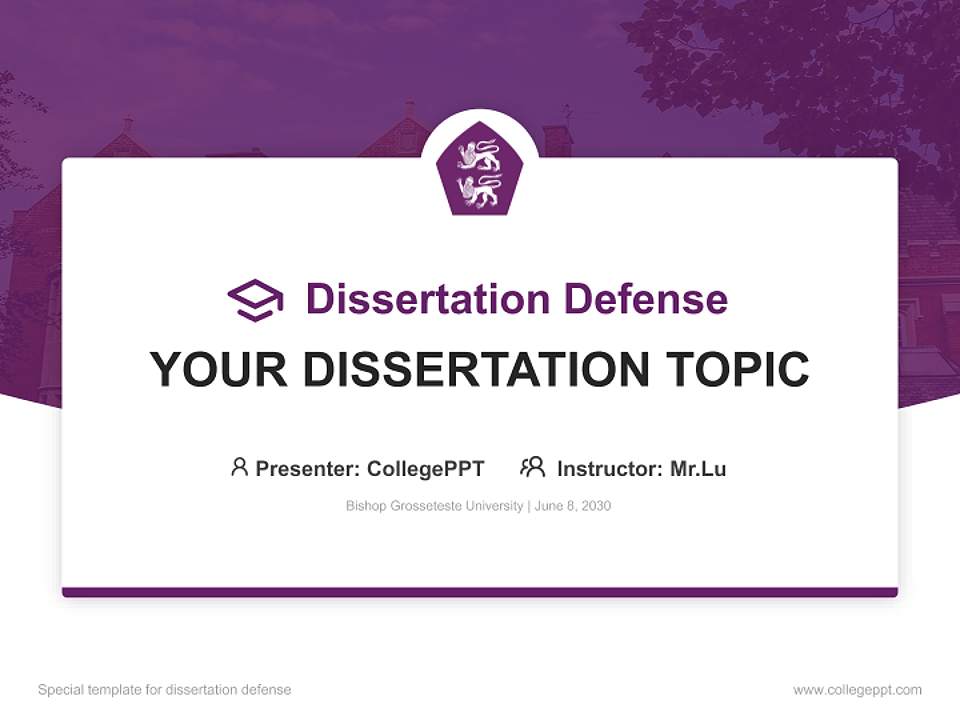 Dissertation Defense

YOUR DISSERTATION TOPIC

Presenter: CollegePPT Instructor: Mr.Lu

Bishop Grosseteste University | June 8, 2030

Special template for dissertation defense

www.collegeppt.com